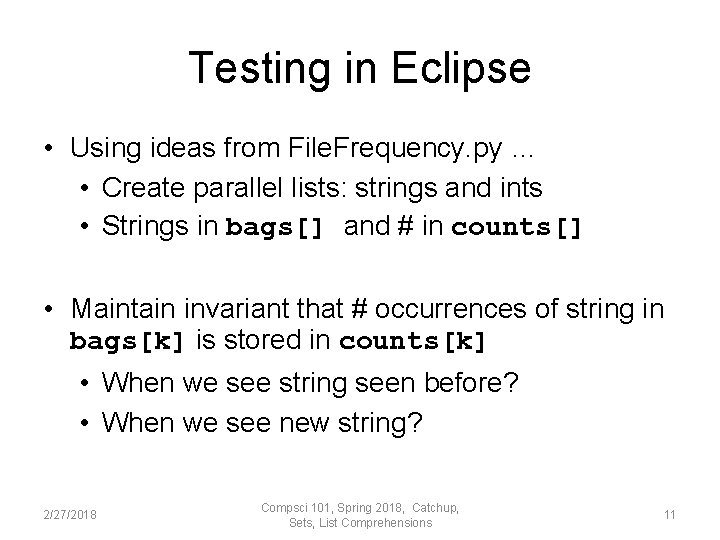 Testing in Eclipse

• Using ideas from FileFrequency.py …
  • Create parallel lists: strings and ints
  • Strings in bags[] and # in counts[]

• Maintain invariant that # occurrences of string in bags[k] is stored in counts[k]
  • When we see string seen before?
  • When we see new string?

2/27/2018

Compsci 101, Spring 2018, Catchup, Sets, List Comprehensions

11